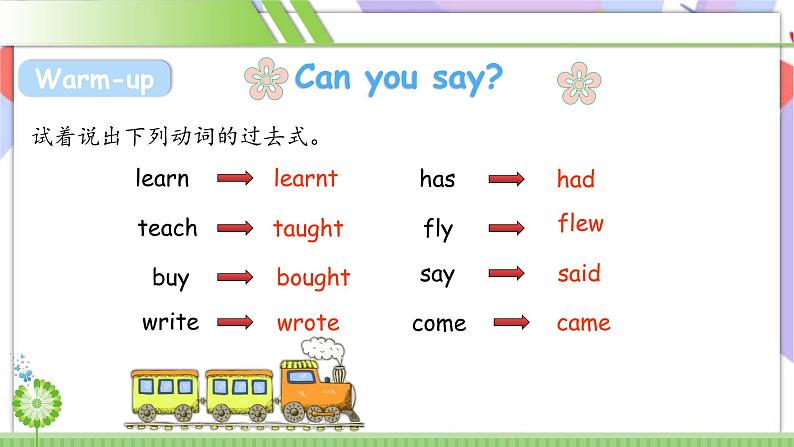 Warm-up

Can you say?

试着说出下列动词的过去式。

learn → learnt
teach → taught
buy → bought
write → wrote

has → had
fly → flew
say → said
come → came